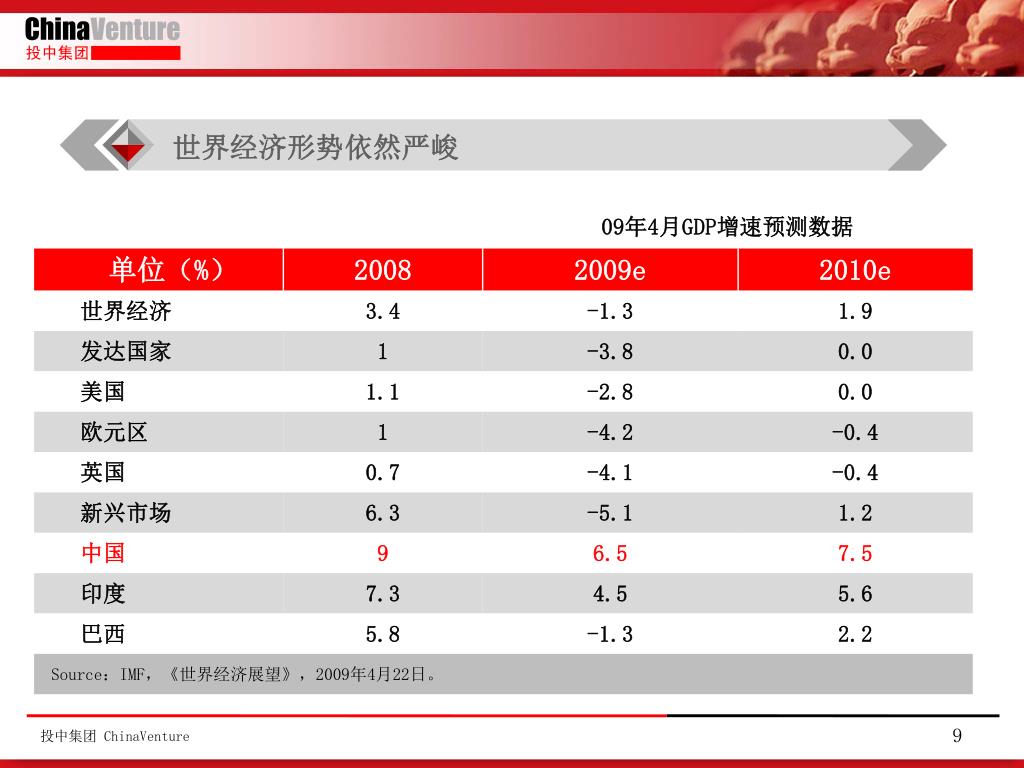 ChinaVenture
投中集团

世界经济形势依然严峻

09年4月GDP增速预测数据

| 单位（%） | 2008 | 2009e | 2010e |
|---|---|---|---|
| 世界经济 | 3.4 | -1.3 | 1.9 |
| 发达国家 | 1 | -3.8 | 0.0 |
| 美国 | 1.1 | -2.8 | 0.0 |
| 欧元区 | 1 | -4.2 | -0.4 |
| 英国 | 0.7 | -4.1 | -0.4 |
| 新兴市场 | 6.3 | -5.1 | 1.2 |
| 中国 | 9 | 6.5 | 7.5 |
| 印度 | 7.3 | 4.5 | 5.6 |
| 巴西 | 5.8 | -1.3 | 2.2 |

Source：IMF，《世界经济展望》，2009年4月22日。

投中集团 ChinaVenture

9